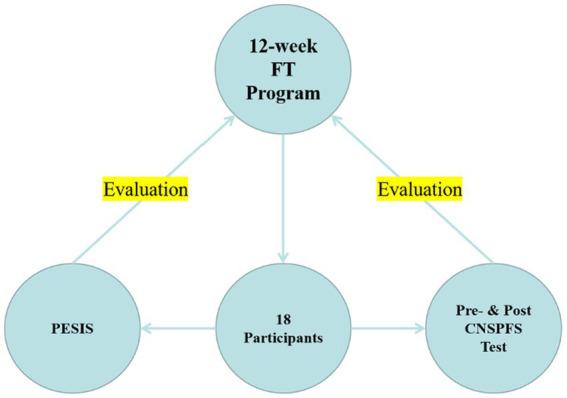 12-week
FT
Program

Evaluation

Evaluation

PESIS

18
Participants

Pre- & Post
CNSPFS
Test